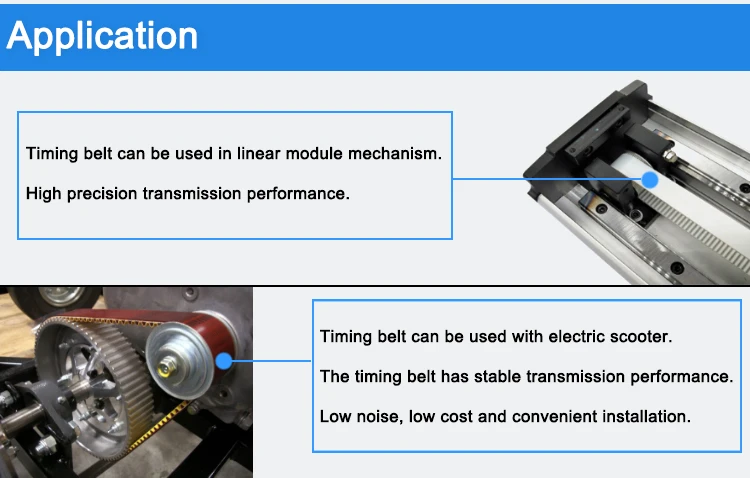 Application

Timing belt can be used in linear module mechanism.

High precision transmission performance.

Timing belt can be used with electric scooter.

The timing belt has stable transmission performance.

Low noise, low cost and convenient installation.